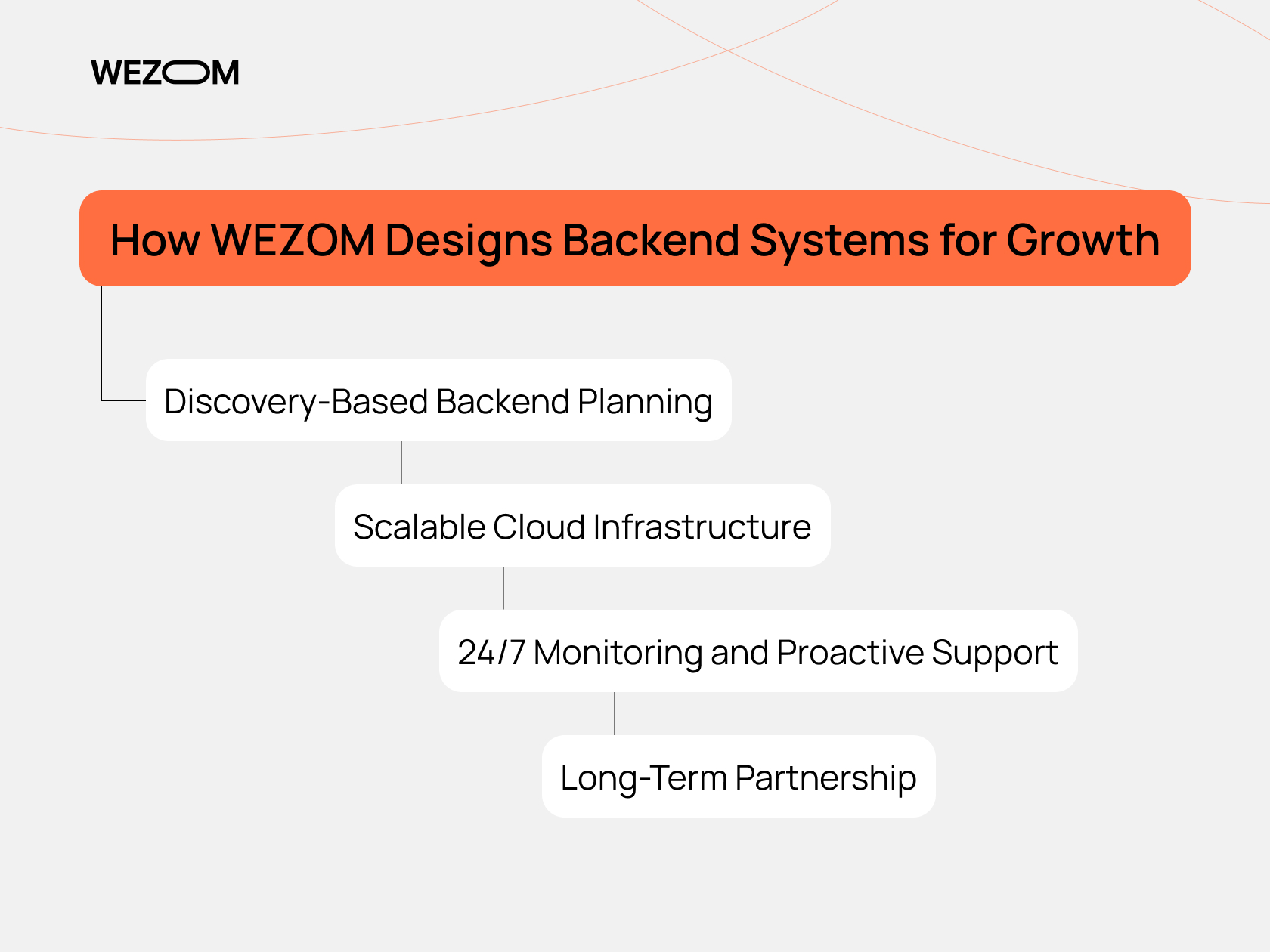 WEZOM

How WEZOM Designs Backend Systems for Growth

Discovery-Based Backend Planning

Scalable Cloud Infrastructure

24/7 Monitoring and Proactive Support

Long-Term Partnership